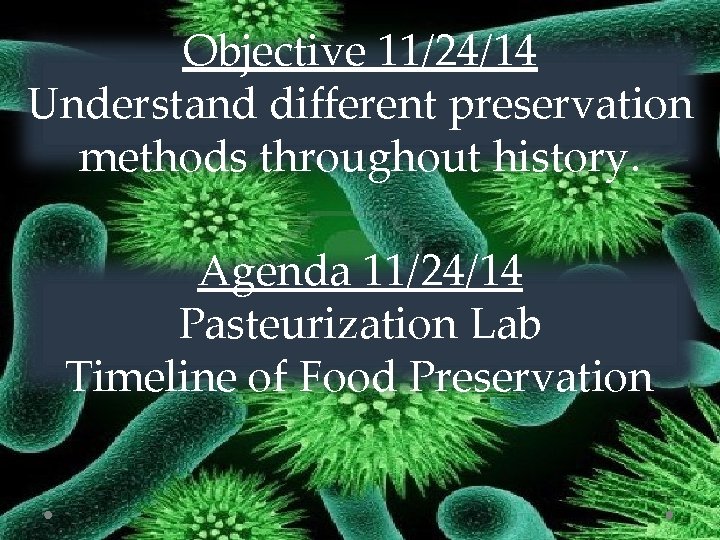 Objective 11/24/14
Understand different preservation methods throughout history.

Agenda 11/24/14
Pasteurization Lab
Timeline of Food Preservation